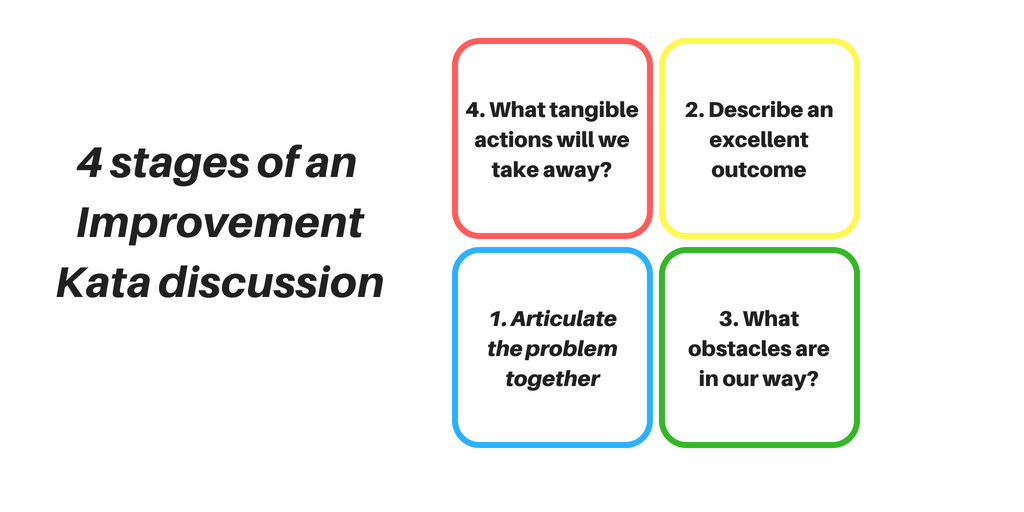 4 stages of an Improvement Kata discussion

4. What tangible actions will we take away?

2. Describe an excellent outcome

1. Articulate the problem together

3. What obstacles are in our way?